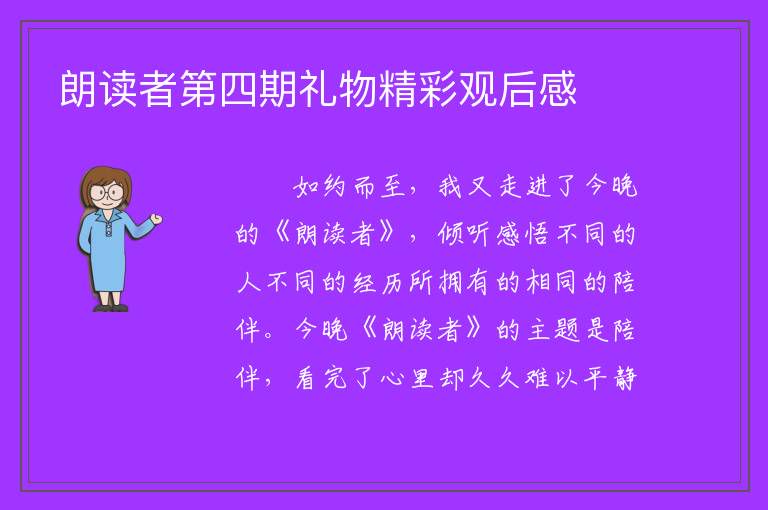 朗读者第四期礼物精彩观后感

如约而至，我又走进了今晚的《朗读者》，倾听感悟不同的人不同的经历所拥有的相同的陪伴。今晚《朗读者》的主题是陪伴，看完了心里却久久难以平静